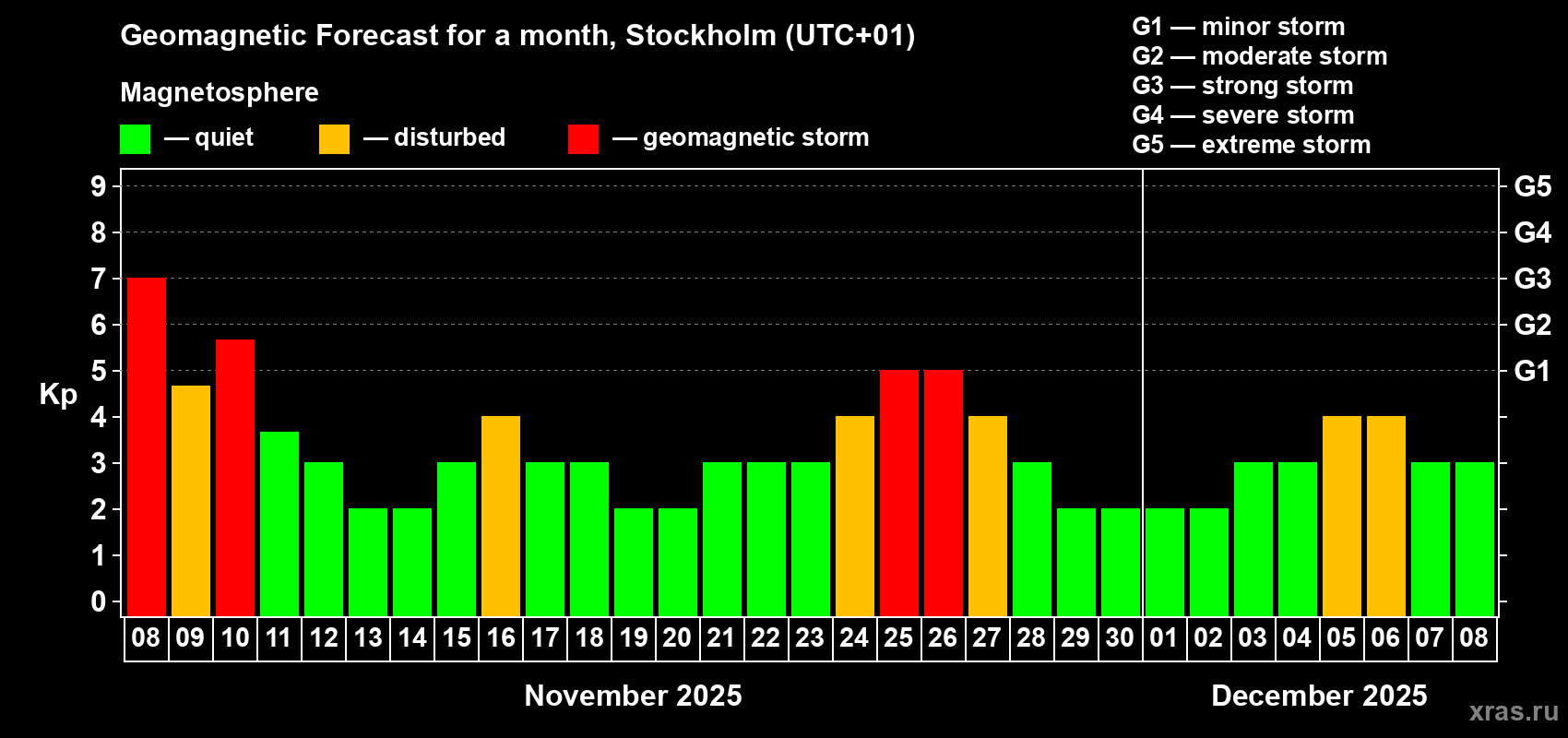 Geomagnetic Forecast for a month, Stockholm (UTC+01)

Magnetosphere

— quiet — disturbed — geomagnetic storm

G1 — minor storm
G2 — moderate storm
G3 — strong storm
G4 — severe storm
G5 — extreme storm

Kp

9
8
7
6
5
4
3
2
1
0

G5
G4
G3
G2
G1

08 09 10 11 12 13 14 15 16 17 18 19 20 21 22 23 24 25 26 27 28 29 30 01 02 03 04 05 06 07 08

November 2025

December 2025

xras.ru